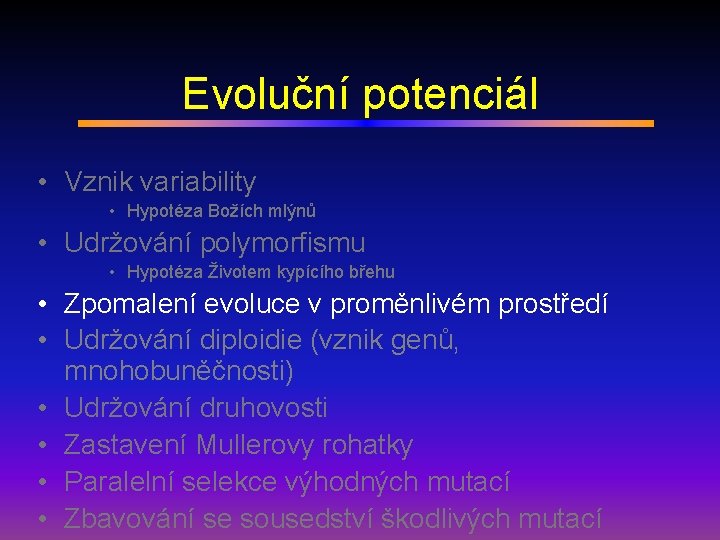 Evoluční potenciál

• Vznik variability
  • Hypotéza Božích mlýnů
• Udržování polymorfismu
  • Hypotéza Životem kypícího břehu
• Zpomalení evoluce v proměnlivém prostředí
• Udržování diploidie (vznik genů, mnohobuněčnosti)
• Udržování druhovosti
• Zastavení Mullerovy rohatky
• Paralelní selekce výhodných mutací
• Zbavování se sousedství škodlivých mutací